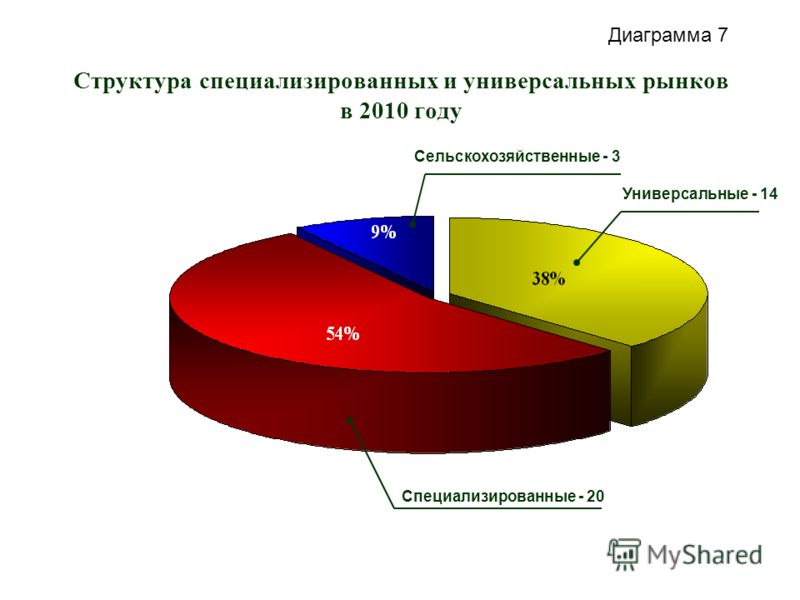 Диаграмма 7

Структура специализированных и универсальных рынков в 2010 году

Сельскохозяйственные - 3

Универсальные - 14

9%

38%

54%

Специализированные - 20

MyShared